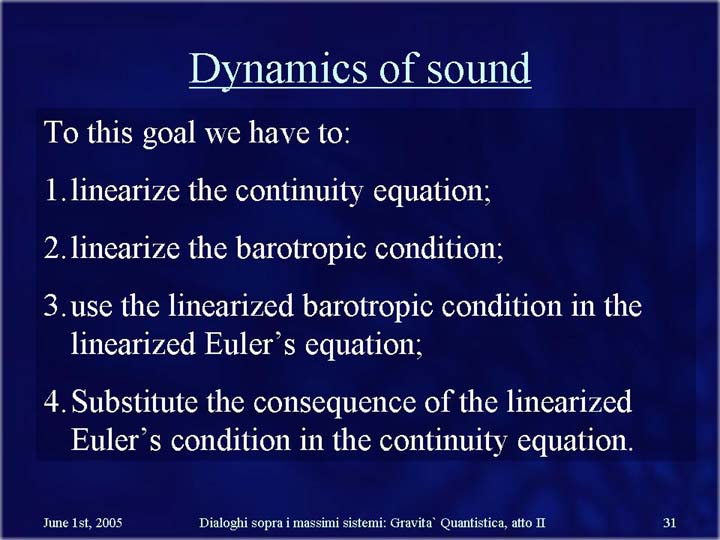 Dynamics of sound

To this goal we have to:

1. linearize the continuity equation;

2. linearize the barotropic condition;

3. use the linearized barotropic condition in the linearized Euler's equation;

4. Substitute the consequence of the linearized Euler's condition in the continuity equation.

June 1st, 2005 Dialoghi sopra i massimi sistemi: Gravita` Quantistica, atto II 31